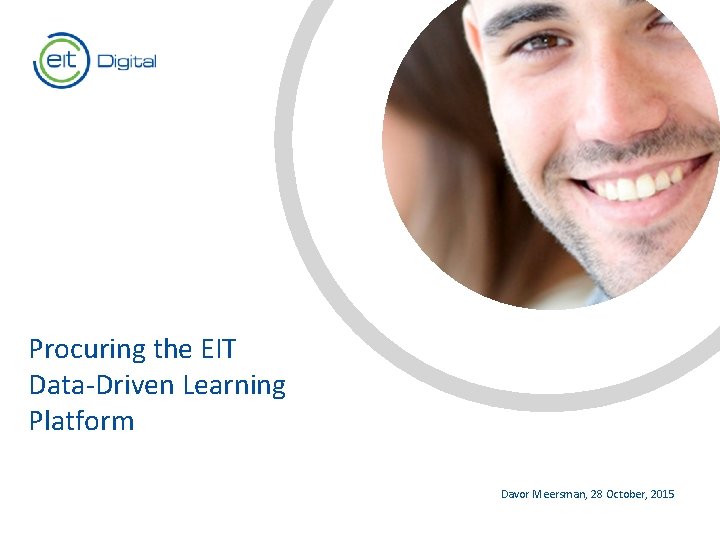 eit Digital

Procuring the EIT Data-Driven Learning Platform

Davor Meersman, 28 October, 2015